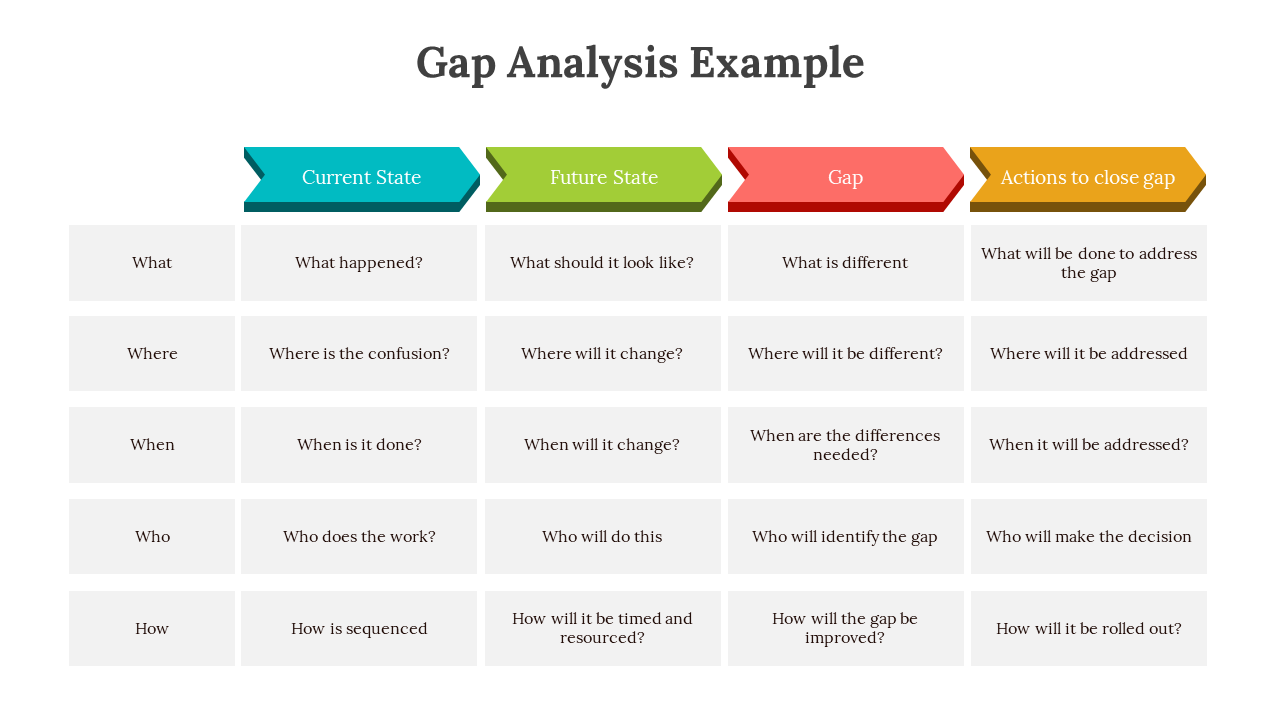 Gap Analysis Example

| | Current State | Future State | Gap | Actions to close gap |
|---|---|---|---|---|
| What | What happened? | What should it look like? | What is different | What will be done to address the gap |
| Where | Where is the confusion? | Where will it change? | Where will it be different? | Where will it be addressed |
| When | When is it done? | When will it change? | When are the differences needed? | When it will be addressed? |
| Who | Who does the work? | Who will do this | Who will identify the gap | Who will make the decision |
| How | How is sequenced | How will it be timed and resourced? | How will the gap be improved? | How will it be rolled out? |